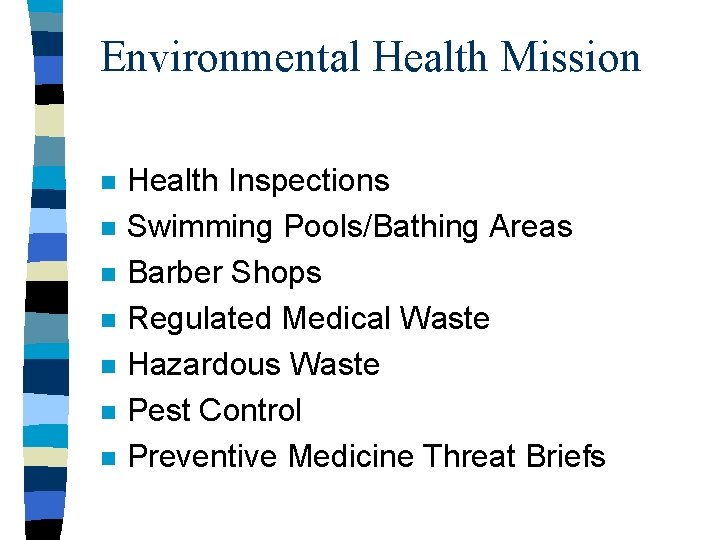 Environmental Health Mission

- Health Inspections
- Swimming Pools/Bathing Areas
- Barber Shops
- Regulated Medical Waste
- Hazardous Waste
- Pest Control
- Preventive Medicine Threat Briefs